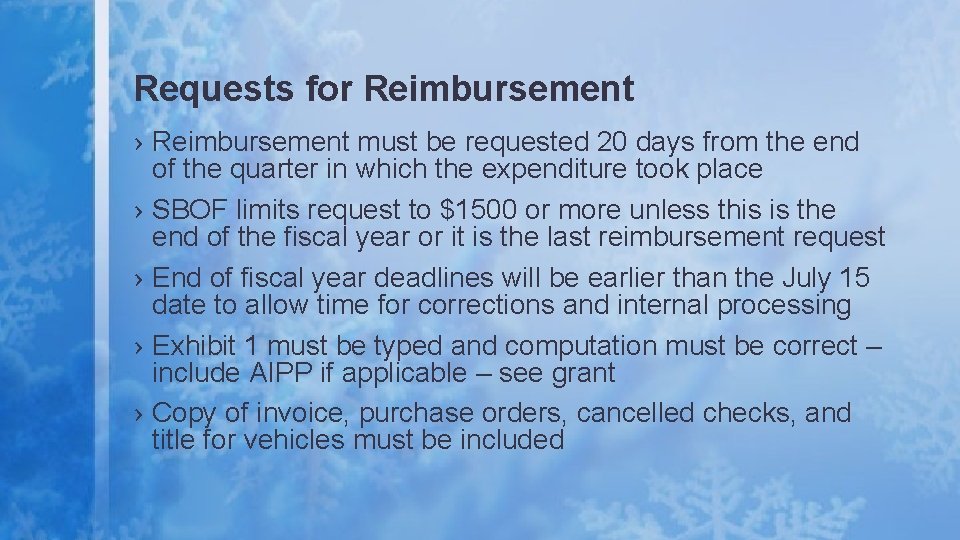 Requests for Reimbursement

› Reimbursement must be requested 20 days from the end of the quarter in which the expenditure took place

› SBOF limits request to $1500 or more unless this is the end of the fiscal year or it is the last reimbursement request

› End of fiscal year deadlines will be earlier than the July 15 date to allow time for corrections and internal processing

› Exhibit 1 must be typed and computation must be correct – include AIPP if applicable – see grant

› Copy of invoice, purchase orders, cancelled checks, and title for vehicles must be included